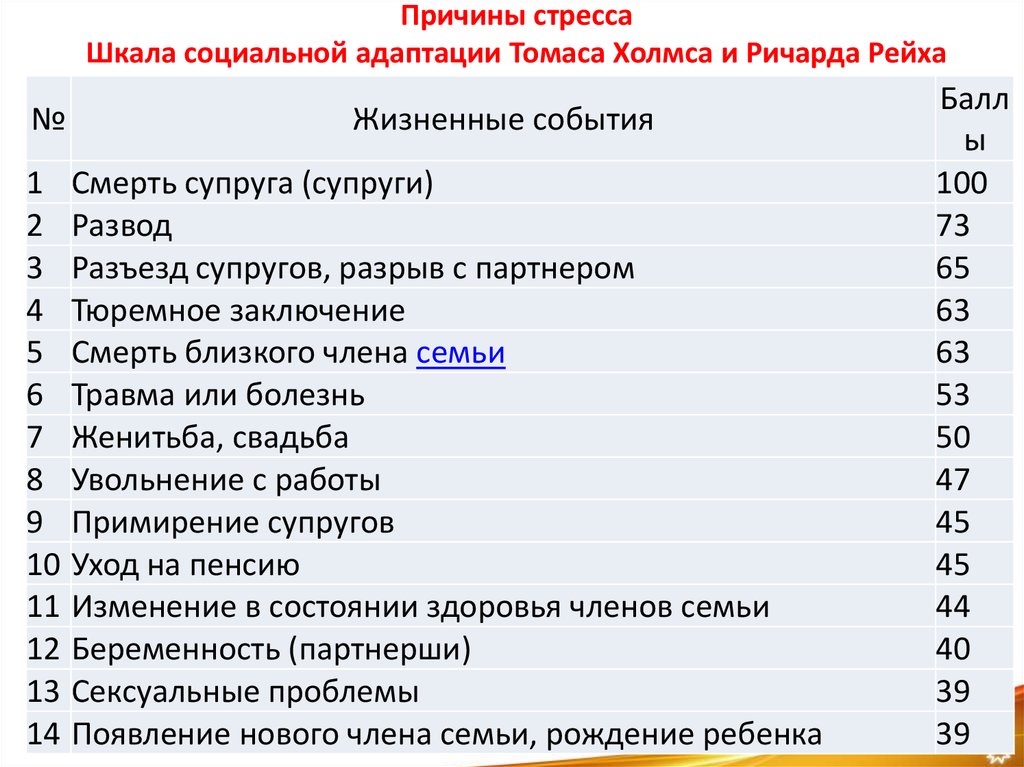 Причины стресса
Шкала социальной адаптации Томаса Холмса и Ричарда Рейха

| № | Жизненные события | Баллы |
|---|---|---|
| 1 | Смерть супруга (супруги) | 100 |
| 2 | Развод | 73 |
| 3 | Разъезд супругов, разрыв с партнером | 65 |
| 4 | Тюремное заключение | 63 |
| 5 | Смерть близкого члена семьи | 63 |
| 6 | Травма или болезнь | 53 |
| 7 | Женитьба, свадьба | 50 |
| 8 | Увольнение с работы | 47 |
| 9 | Примирение супругов | 45 |
| 10 | Уход на пенсию | 45 |
| 11 | Изменение в состоянии здоровья членов семьи | 44 |
| 12 | Беременность (партнерши) | 40 |
| 13 | Сексуальные проблемы | 39 |
| 14 | Появление нового члена семьи, рождение ребенка | 39 |